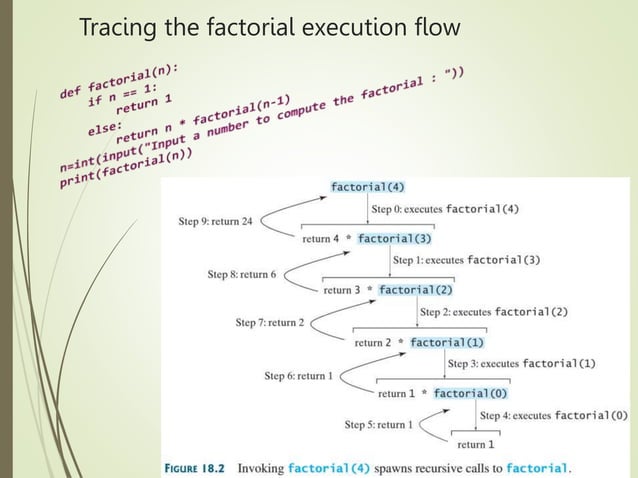 Tracing the factorial execution flow

def factorial(n):
    if n == 1:
        return 1
    else:
        return n * factorial(n-1)
n=int(input("Input a number to compute the factorial : "))
print(factorial(n))

factorial(4)
Step 0: executes factorial(4)
Step 9: return 24
return 4 * factorial(3)
Step 1: executes factorial(3)
Step 8: return 6
return 3 * factorial(2)
Step 2: executes factorial(2)
Step 7: return 2
return 2 * factorial(1)
Step 3: executes factorial(1)
Step 6: return 1
return 1 * factorial(0)
Step 4: executes factorial(0)
Step 5: return 1
return 1

FIGURE 18.2 Invoking factorial(4) spawns recursive calls to factorial.